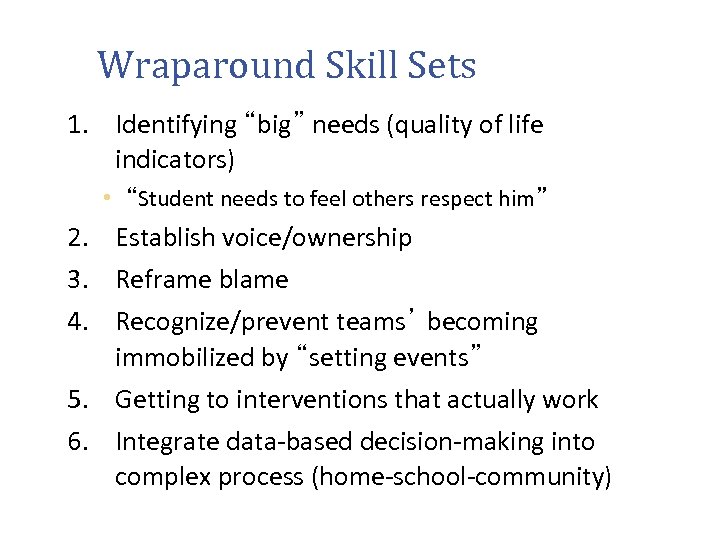 Wraparound Skill Sets

1. Identifying “big” needs (quality of life indicators)
   • “Student needs to feel others respect him”
2. Establish voice/ownership
3. Reframe blame
4. Recognize/prevent teams’ becoming immobilized by “setting events”
5. Getting to interventions that actually work
6. Integrate data-based decision-making into complex process (home-school-community)